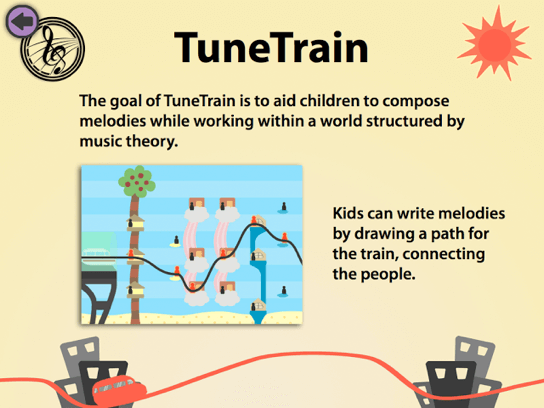 TuneTrain

The goal of TuneTrain is to aid children to compose melodies while working within a world structured by music theory.

Kids can write melodies by drawing a path for the train, connecting the people.